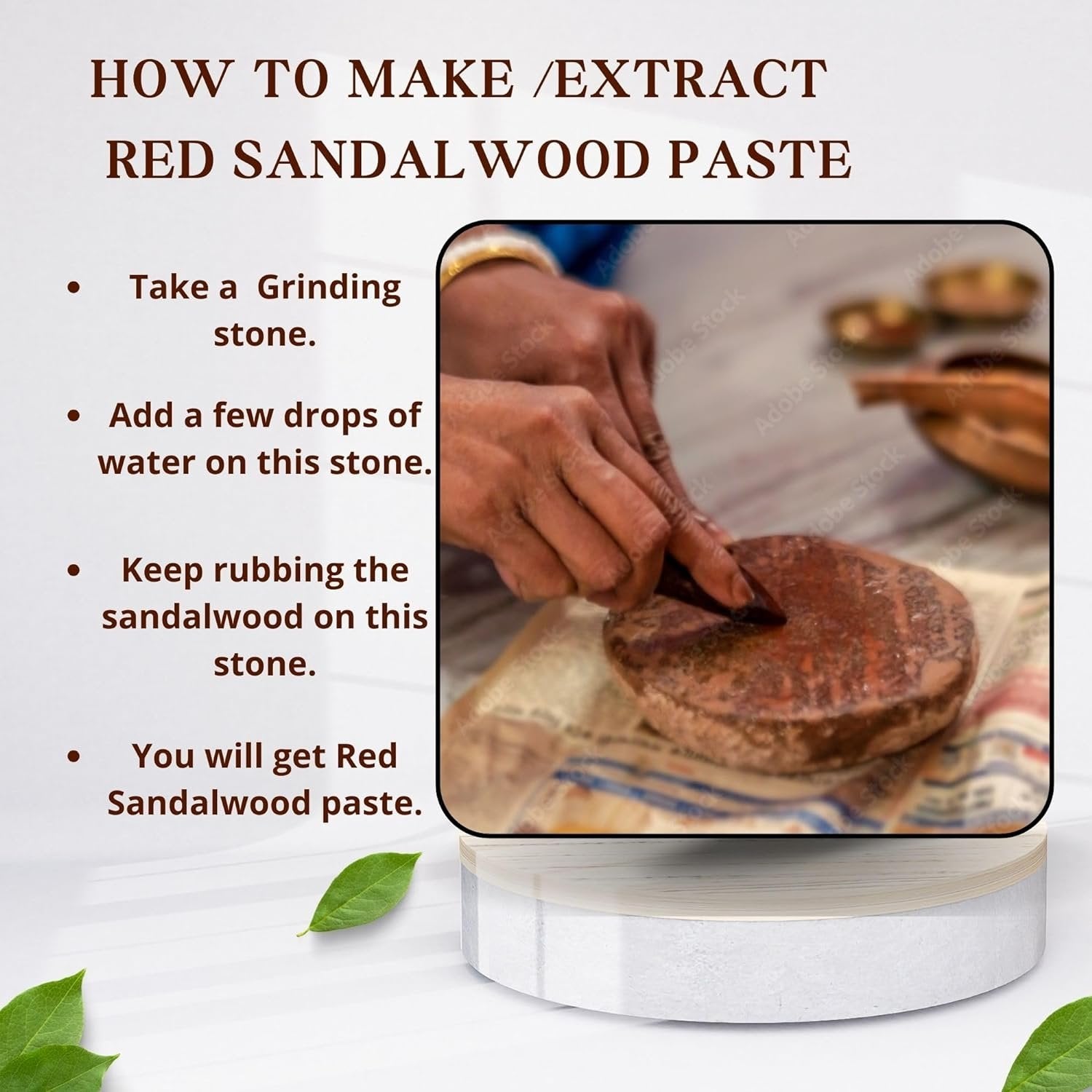 HOW TO MAKE /EXTRACT RED SANDALWOOD PASTE

• Take a Grinding stone.

• Add a few drops of water on this stone.

• Keep rubbing the sandalwood on this stone.

• You will get Red Sandalwood paste.

Adobe Stock